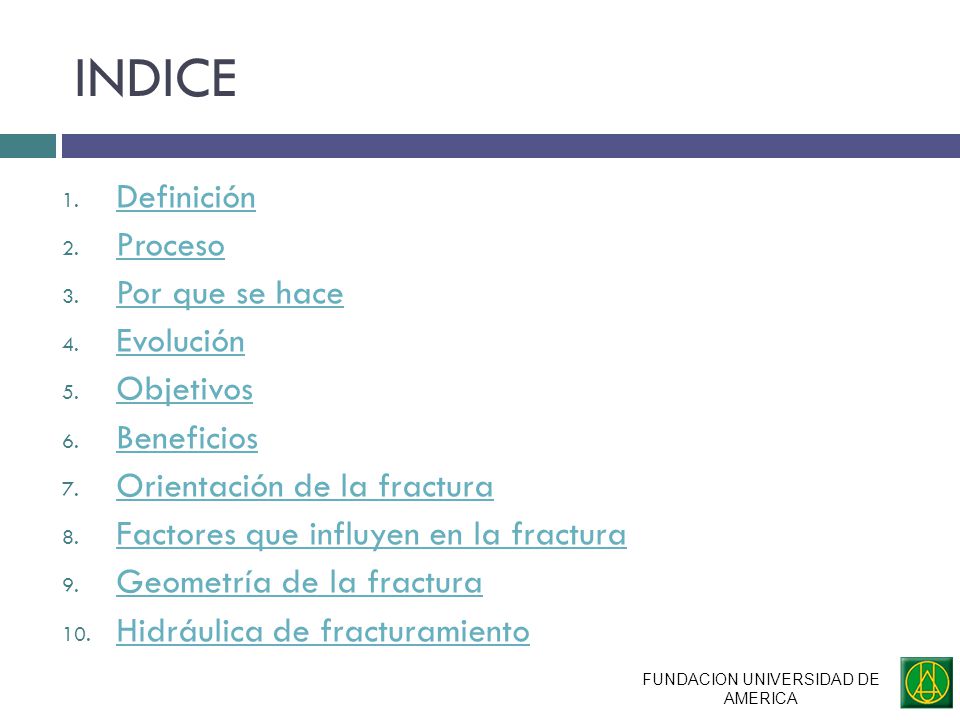 INDICE

1. Definición
2. Proceso
3. Por que se hace
4. Evolución
5. Objetivos
6. Beneficios
7. Orientación de la fractura
8. Factores que influyen en la fractura
9. Geometría de la fractura
10. Hidráulica de fracturamiento

FUNDACION UNIVERSIDAD DE AMERICA